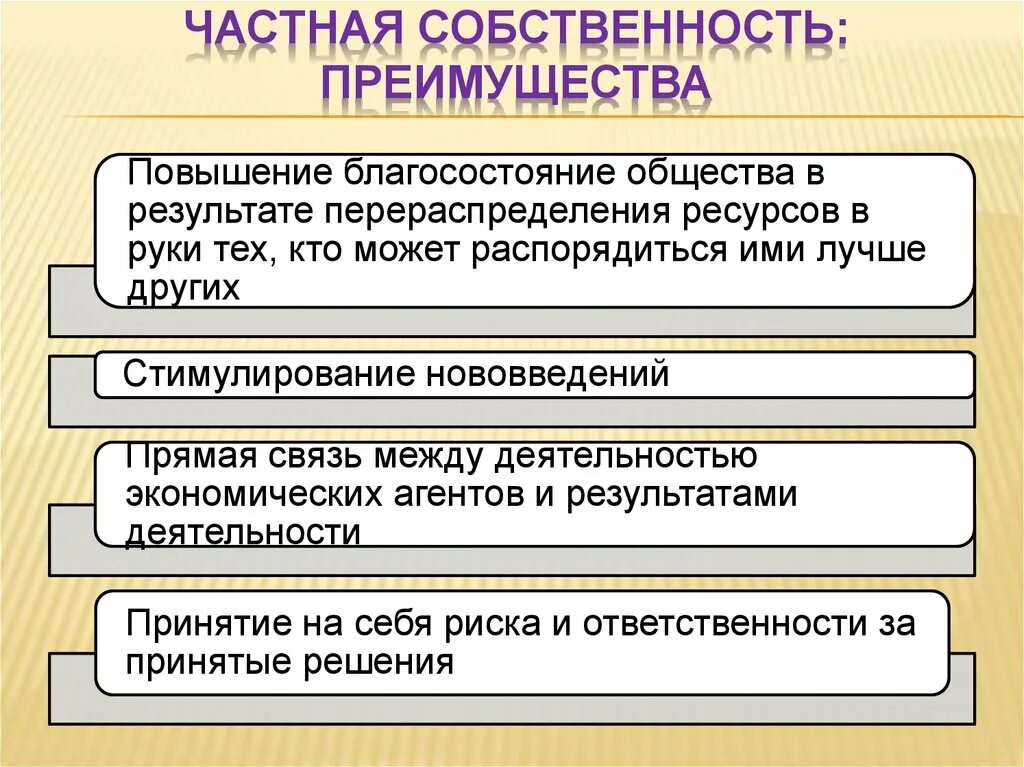 ЧАСТНАЯ СОБСТВЕННОСТЬ: ПРЕИМУЩЕСТВА

Повышение благосостояние общества в результате перераспределения ресурсов в руки тех, кто может распорядиться ими лучше других

Стимулирование нововведений

Прямая связь между деятельностью экономических агентов и результатами деятельности

Принятие на себя риска и ответственности за принятые решения